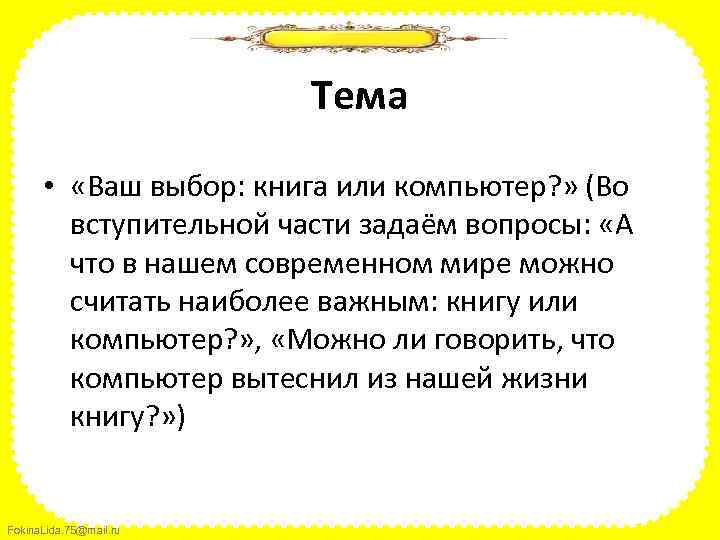 Тема

• «Ваш выбор: книга или компьютер?» (Во вступительной части задаём вопросы: «А что в нашем современном мире можно считать наиболее важным: книгу или компьютер?», «Можно ли говорить, что компьютер вытеснил из нашей жизни книгу?»)

FokinaLida.75@mail.ru